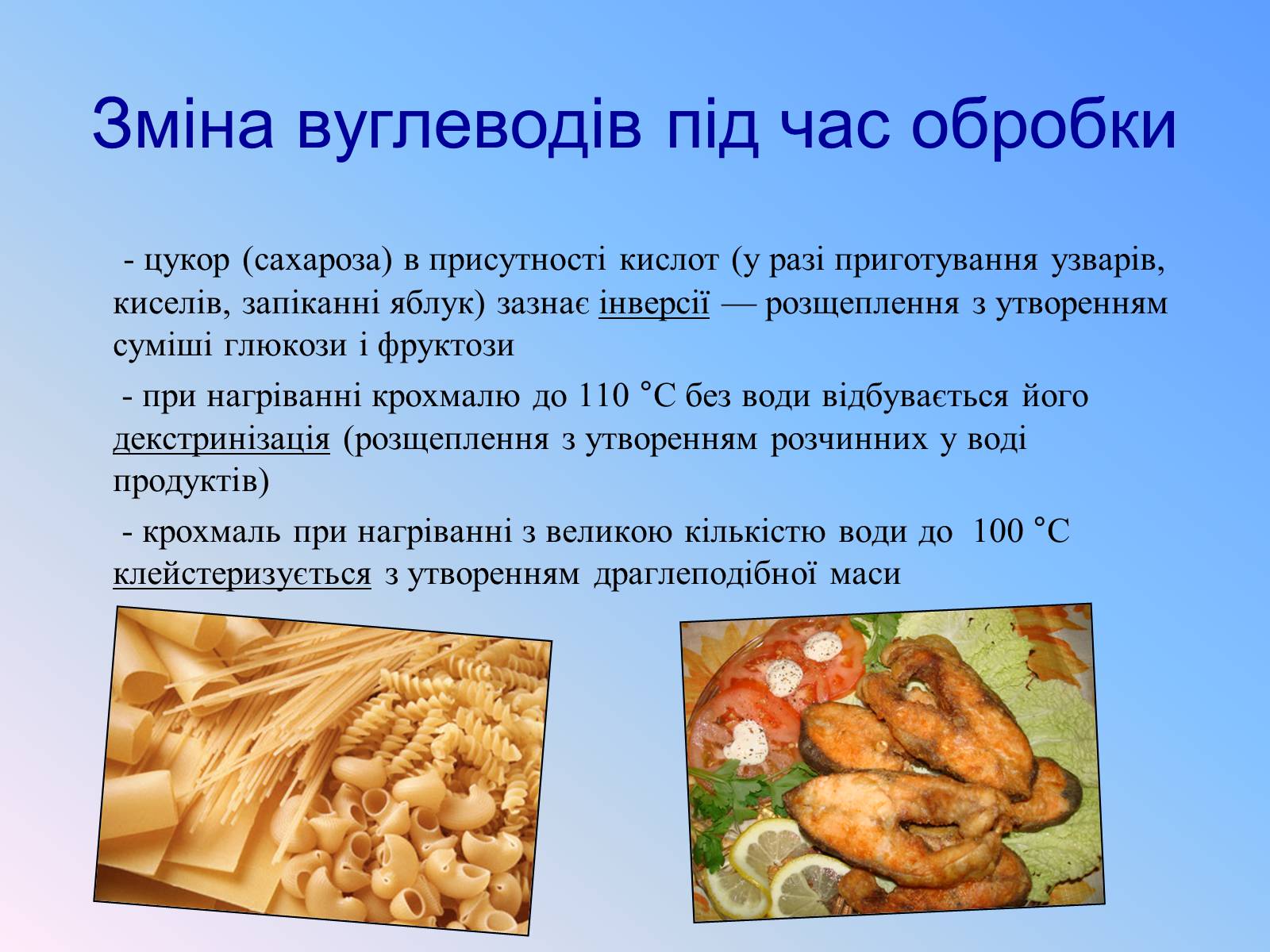 Зміна вуглеводів під час обробки

- цукор (сахароза) в присутності кислот (у разі приготування узварів, киселів, запіканні яблук) зазнає інверсії — розщеплення з утворенням суміші глюкози і фруктози

- при нагріванні крохмалю до 110 °С без води відбувається його декстринізація (розщеплення з утворенням розчинних у воді продуктів)

- крохмаль при нагріванні з великою кількістю води до 100 °С клейстеризується з утворенням драглеподібної маси